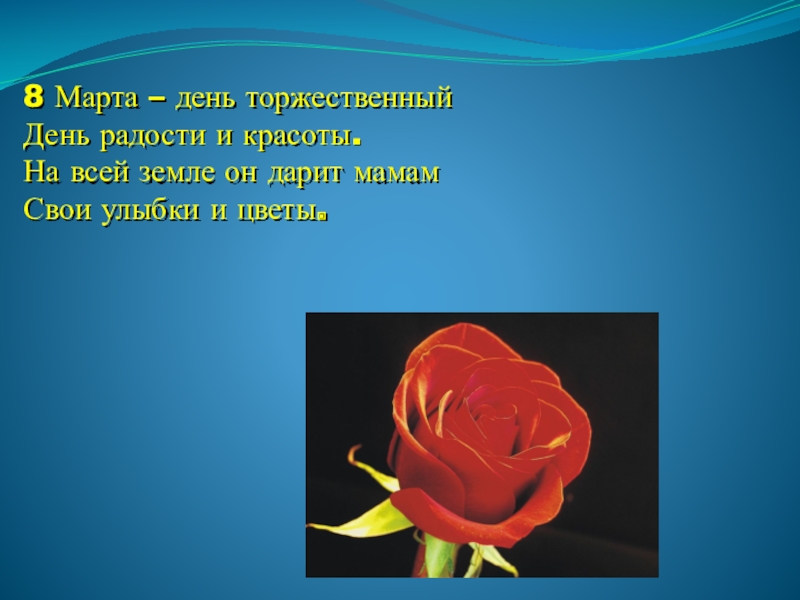 8 Марта – день торжественный
День радости и красоты.
На всей земле он дарит мамам
Свои улыбки и цветы.